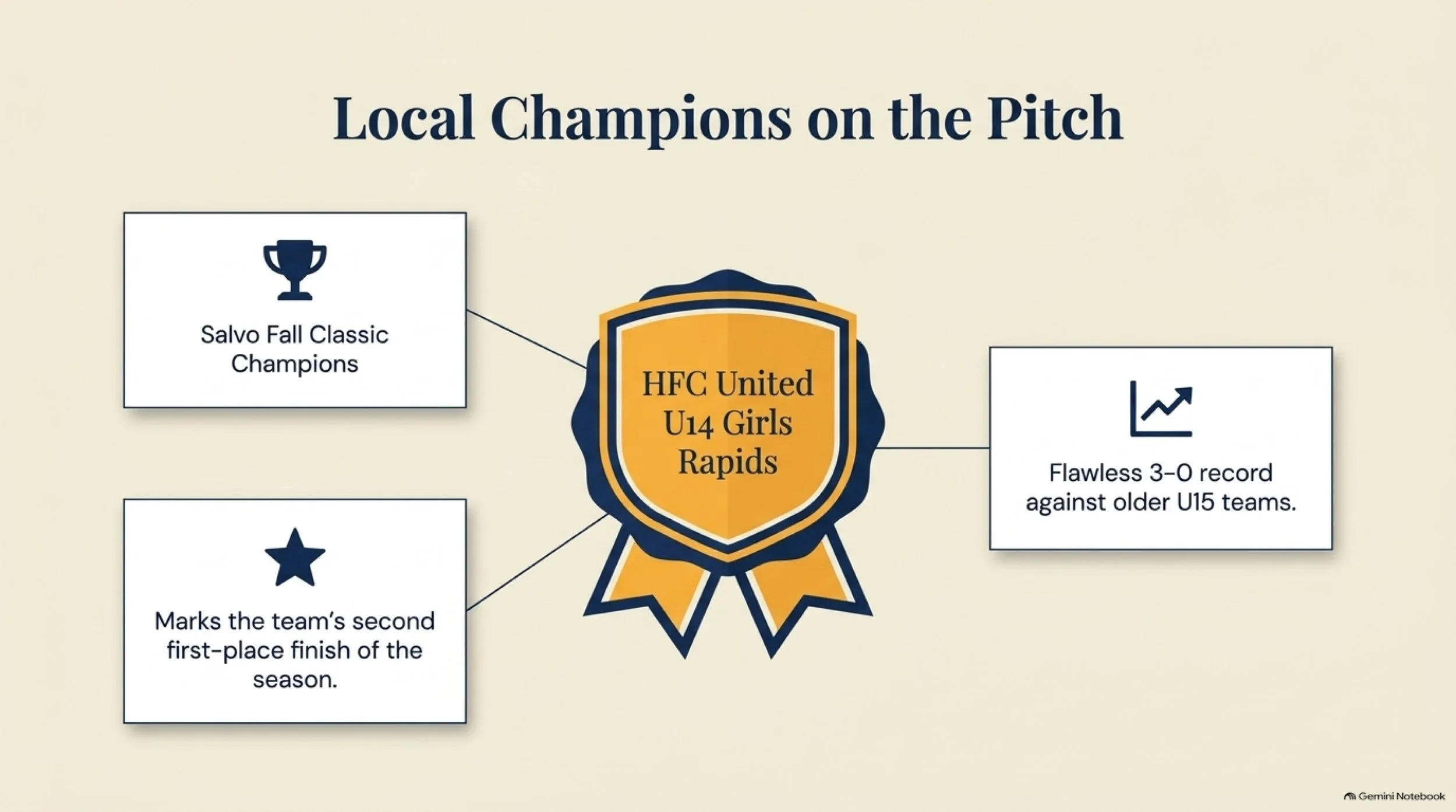 Local Champions on the Pitch

Salvo Fall Classic Champions

Marks the team's second first-place finish of the season.

HFC United U14 Girls Rapids

Flawless 3-0 record against older U15 teams.

Gemini Notebook